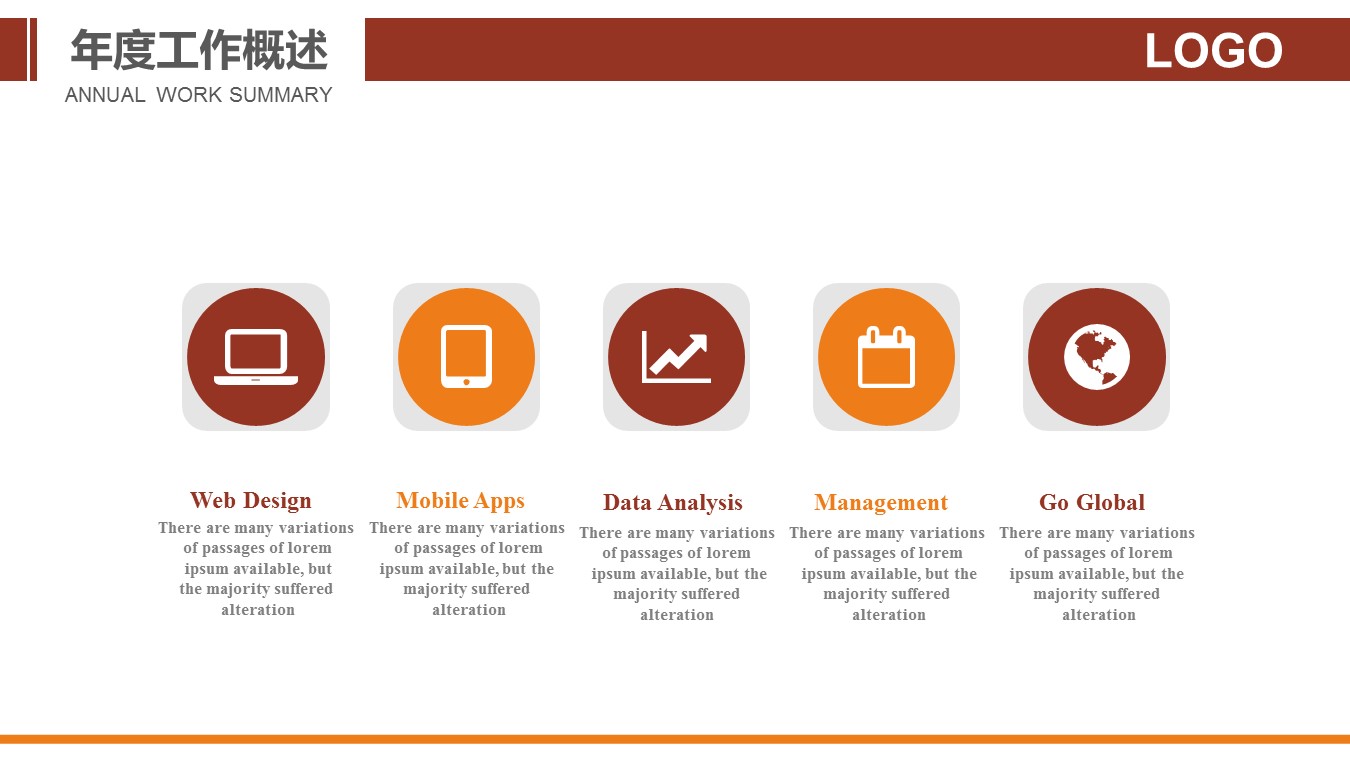 年度工作概述
ANNUAL WORK SUMMARY

LOGO

Web Design
There are many variations of passages of lorem ipsum available, but the majority suffered alteration

Mobile Apps
There are many variations of passages of lorem ipsum available, but the majority suffered alteration

Data Analysis
There are many variations of passages of lorem ipsum available, but the majority suffered alteration

Management
There are many variations of passages of lorem ipsum available, but the majority suffered alteration

Go Global
There are many variations of passages of lorem ipsum available, but the majority suffered alteration